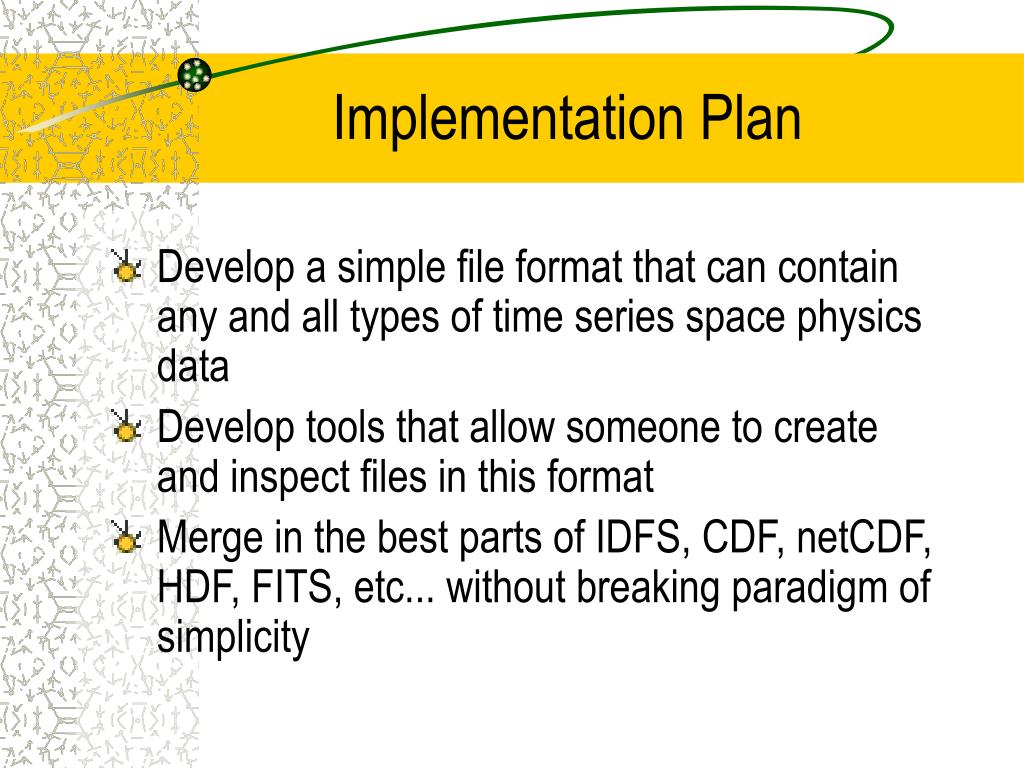 Implementation Plan

Develop a simple file format that can contain any and all types of time series space physics data

Develop tools that allow someone to create and inspect files in this format

Merge in the best parts of IDFS, CDF, netCDF, HDF, FITS, etc... without breaking paradigm of simplicity